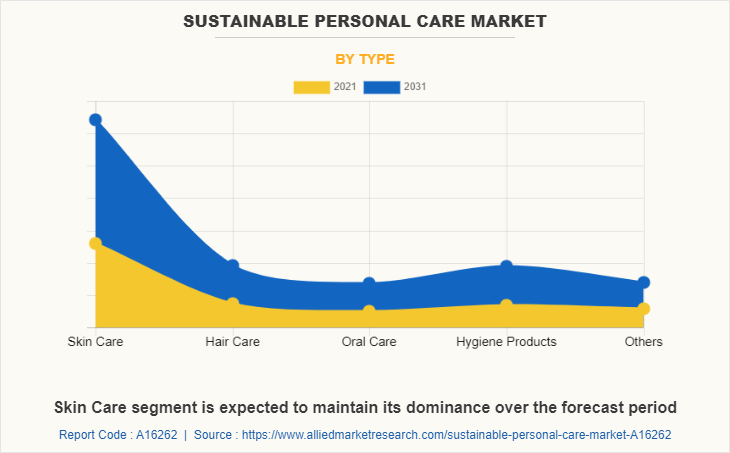 SUSTAINABLE PERSONAL CARE MARKET

BY TYPE

2021 2031

Skin Care
Hair Care
Oral Care
Hygiene Products
Others

Skin Care segment is expected to maintain its dominance over the forecast period

Report Code : A16262 | Source : https://www.alliedmarketresearch.com/sustainable-personal-care-market-A16262